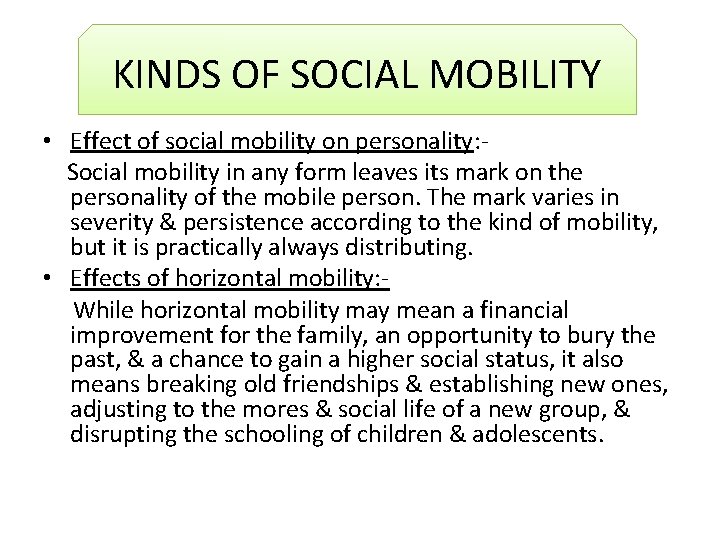 KINDS OF SOCIAL MOBILITY

• Effect of social mobility on personality:-
Social mobility in any form leaves its mark on the personality of the mobile person. The mark varies in severity & persistence according to the kind of mobility, but it is practically always distributing.

• Effects of horizontal mobility:-
While horizontal mobility may mean a financial improvement for the family, an opportunity to bury the past, & a chance to gain a higher social status, it also means breaking old friendships & establishing new ones, adjusting to the mores & social life of a new group, & disrupting the schooling of children & adolescents.